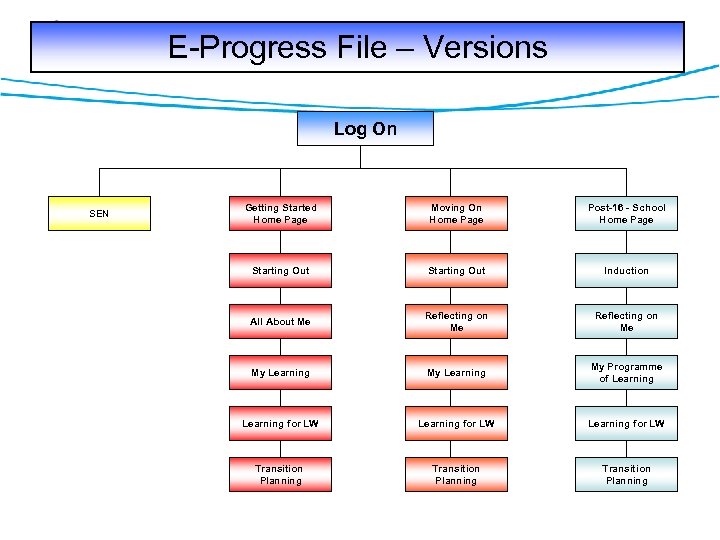 E-Progress File – Versions

Log On

SEN

Getting Started Home Page

Starting Out

All About Me

My Learning

Learning for LW

Transition Planning

Moving On Home Page

Starting Out

Reflecting on Me

My Learning

Learning for LW

Transition Planning

Post-16 - School Home Page

Induction

Reflecting on Me

My Programme of Learning

Learning for LW

Transition Planning